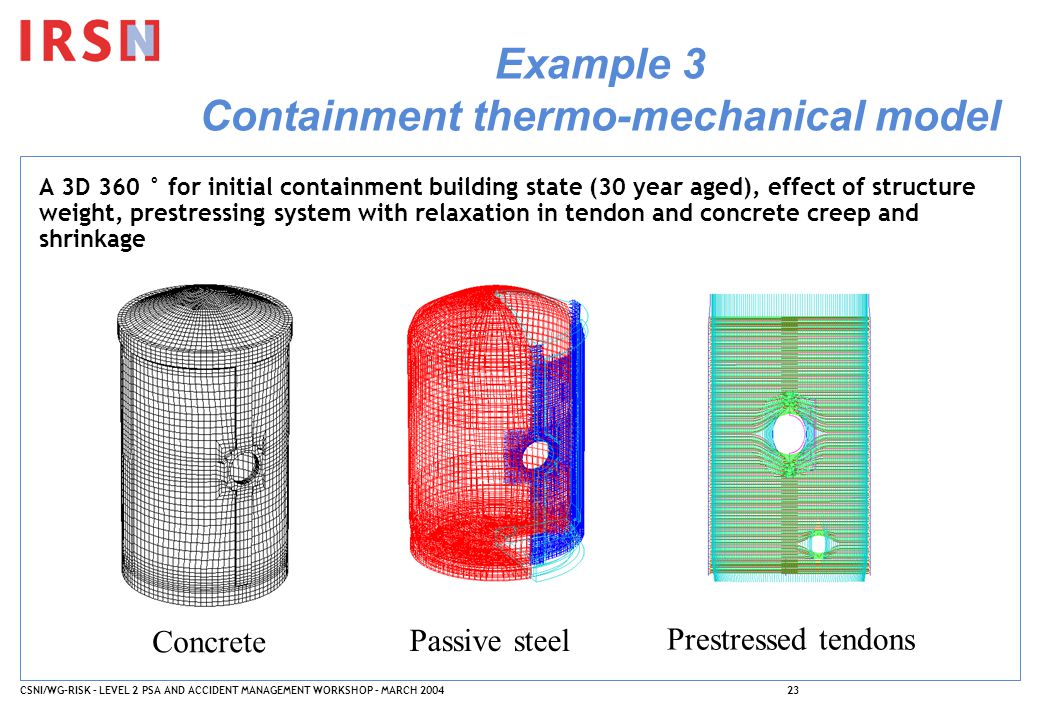 IRSN

Example 3
Containment thermo-mechanical model

A 3D 360 ° for initial containment building state (30 year aged), effect of structure weight, prestressing system with relaxation in tendon and concrete creep and shrinkage

Concrete

Passive steel

Prestressed tendons

CSNI/WG-RISK - LEVEL 2 PSA AND ACCIDENT MANAGEMENT WORKSHOP - MARCH 2004

23